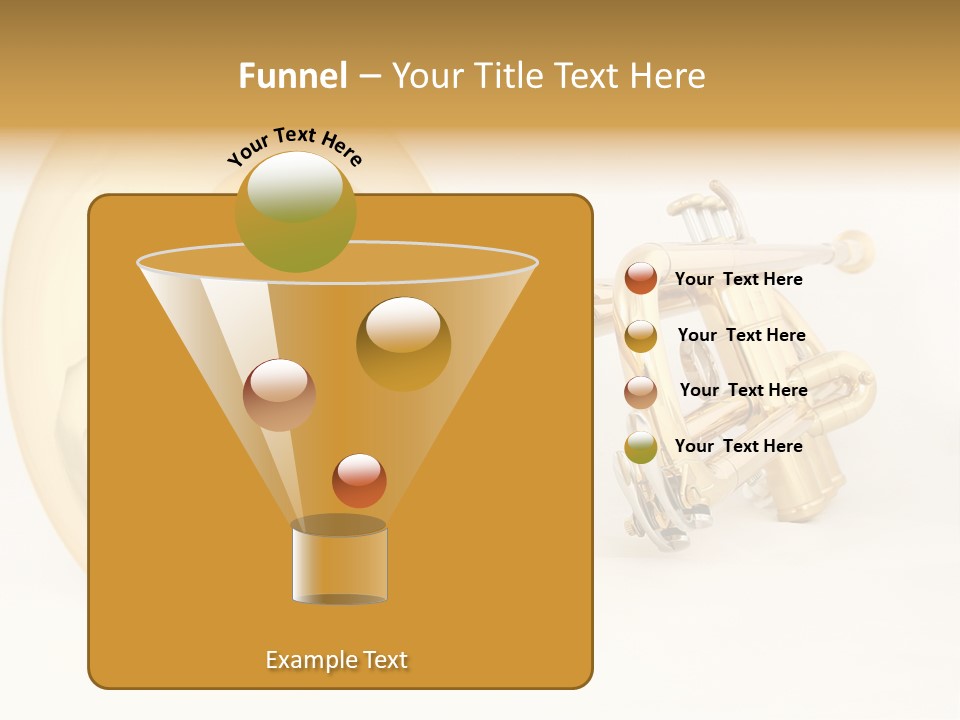 Funnel – Your Title Text Here

Your Text Here

Your Text Here

Your Text Here

Your Text Here

Your Text Here

Example Text